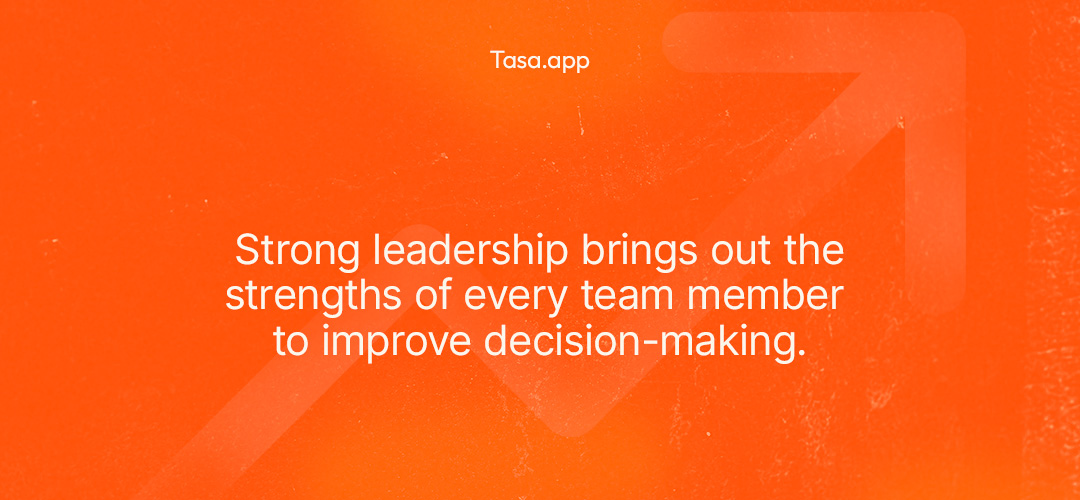 Tasa.app

Strong leadership brings out the strengths of every team member to improve decision-making.